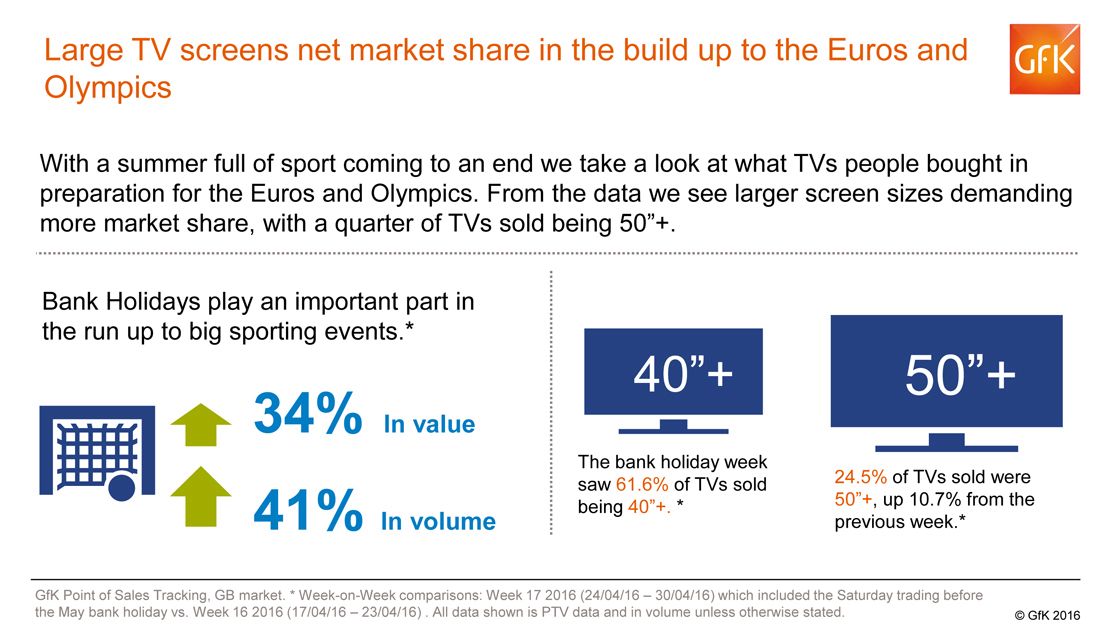 Large TV screens net market share in the build up to the Euros and Olympics

GfK

With a summer full of sport coming to an end we take a look at what TVs people bought in preparation for the Euros and Olympics. From the data we see larger screen sizes demanding more market share, with a quarter of TVs sold being 50”+.

Bank Holidays play an important part in the run up to big sporting events.*

34% In value

41% In volume

40”+

The bank holiday week saw 61.6% of TVs sold being 40”+. *

50”+

24.5% of TVs sold were 50”+, up 10.7% from the previous week.*

GfK Point of Sales Tracking, GB market. * Week-on-Week comparisons: Week 17 2016 (24/04/16 – 30/04/16) which included the Saturday trading before the May bank holiday vs. Week 16 2016 (17/04/16 – 23/04/16) . All data shown is PTV data and in volume unless otherwise stated.

© GfK 2016